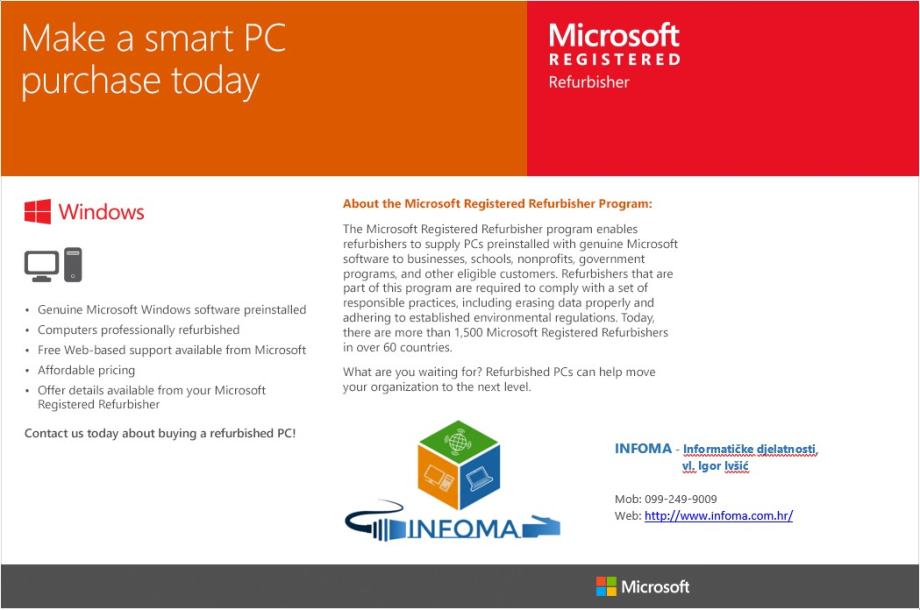 Make a smart PC purchase today

Microsoft
REGISTERED
Refurbisher

Windows

- Genuine Microsoft Windows software preinstalled
- Computers professionally refurbished
- Free Web-based support available from Microsoft
- Affordable pricing
- Offer details available from your Microsoft Registered Refurbisher

Contact us today about buying a refurbished PC!

About the Microsoft Registered Refurbisher Program:

The Microsoft Registered Refurbisher program enables refurbishers to supply PCs preinstalled with genuine Microsoft software to businesses, schools, nonprofits, government programs, and other eligible customers. Refurbishers that are part of this program are required to comply with a set of responsible practices, including erasing data properly and adhering to established environmental regulations. Today, there are more than 1,500 Microsoft Registered Refurbishers in over 60 countries.

What are you waiting for? Refurbished PCs can help move your organization to the next level.

INFOMA

INFOMA - Informatičke djelatnosti, vl. Igor Ivšić

Mob: 099-249-9009
Web: http://www.infoma.com.hr/

Microsoft